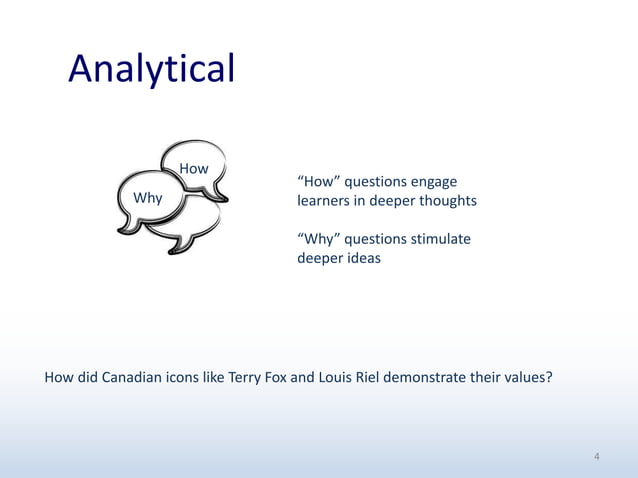 Analytical

How

Why

“How” questions engage learners in deeper thoughts

“Why” questions stimulate deeper ideas

How did Canadian icons like Terry Fox and Louis Riel demonstrate their values?

4